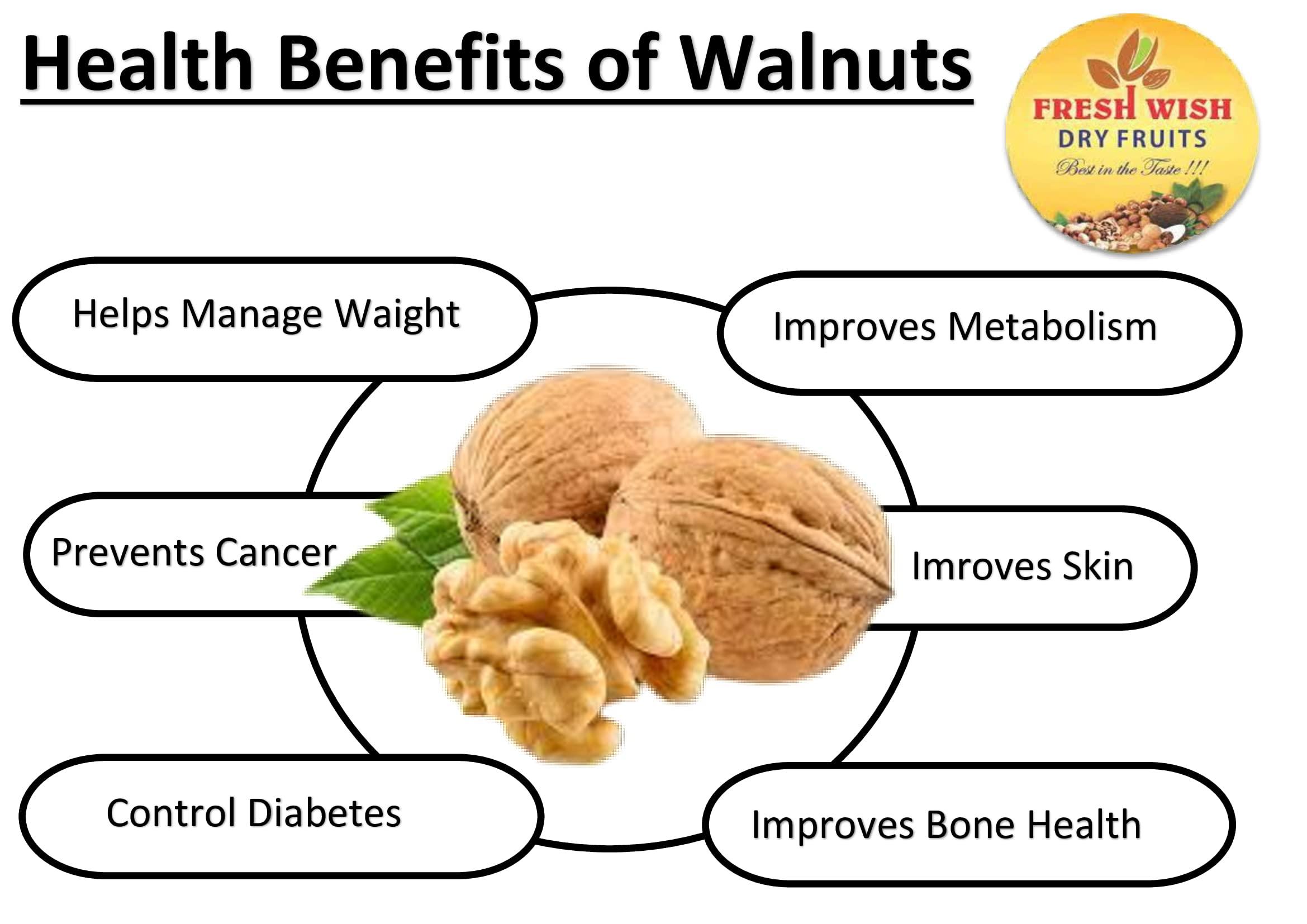 Health Benefits of Walnuts

FRESH WISH
DRY FRUITS
Best in the Taste !!!

Helps Manage Waight

Improves Metabolism

Prevents Cancer

Imroves Skin

Control Diabetes

Improves Bone Health